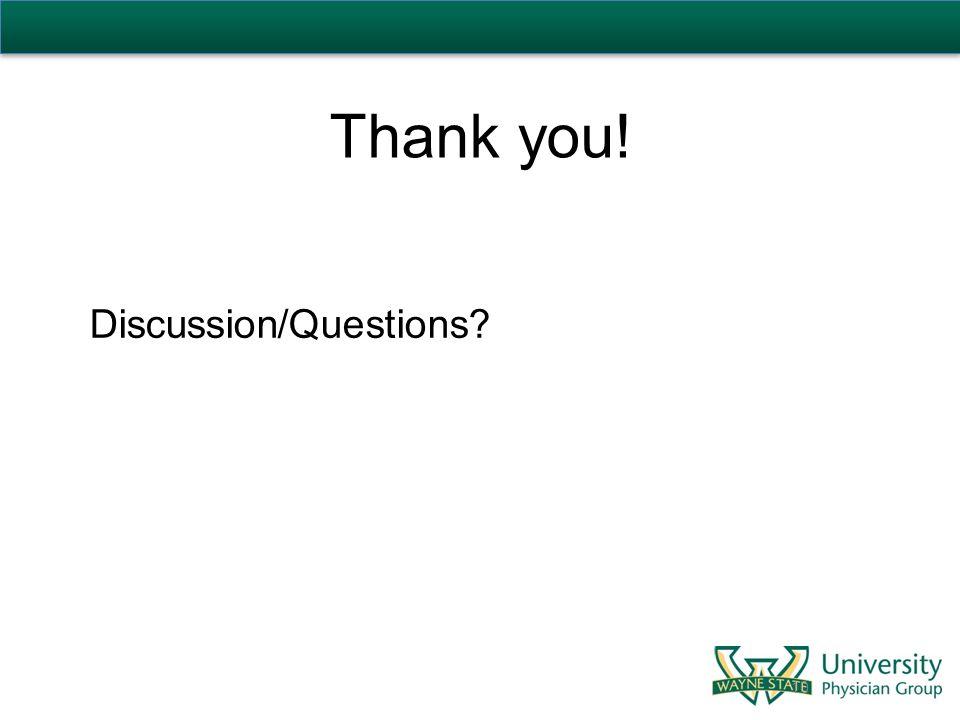 Thank you!

Discussion/Questions?

WAYNE STATE University Physician Group